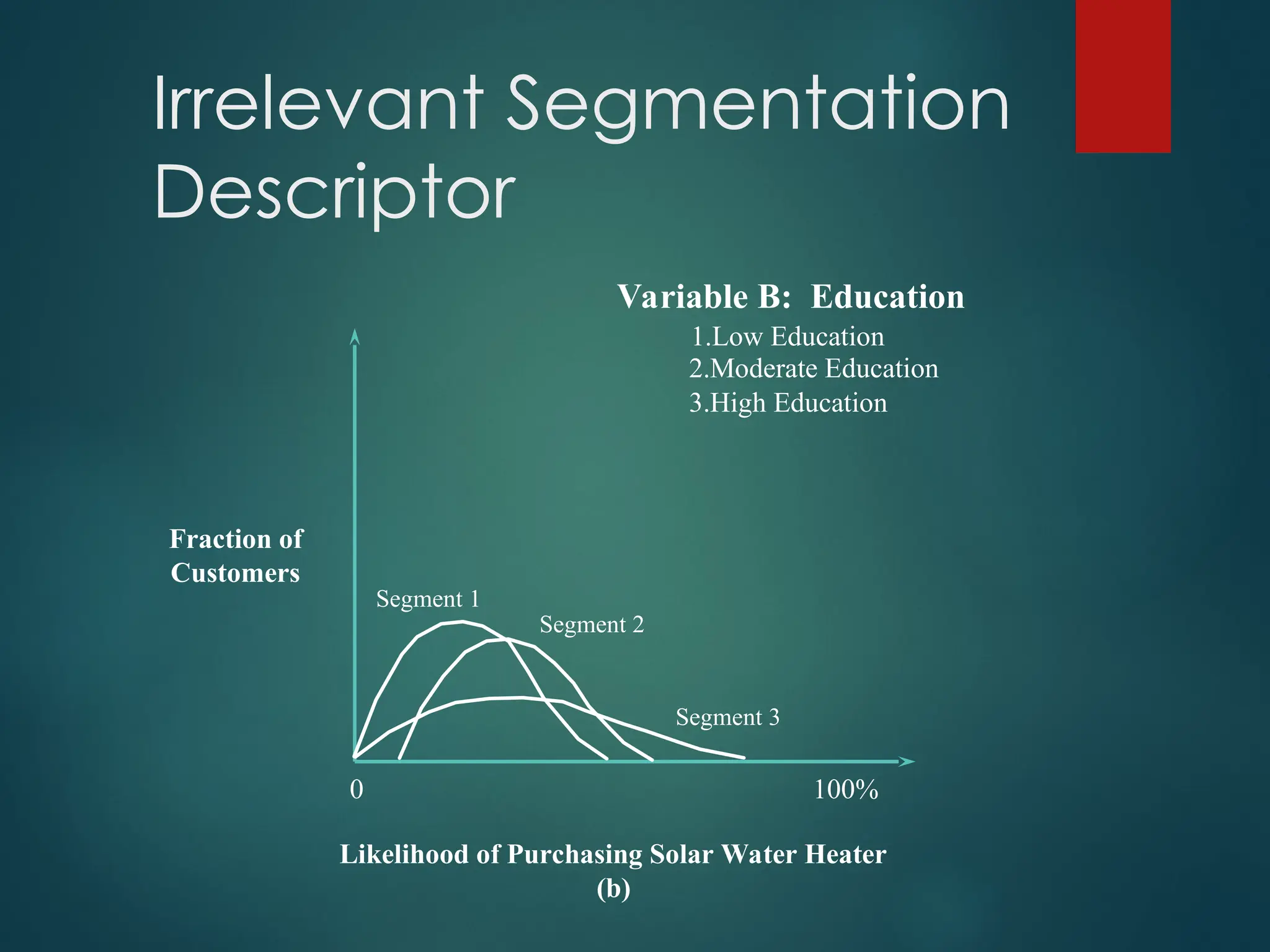 Irrelevant Segmentation Descriptor

Variable B: Education
1.Low Education
2.Moderate Education
3.High Education

Fraction of Customers

Segment 1
Segment 2
Segment 3

0
100%

Likelihood of Purchasing Solar Water Heater
(b)